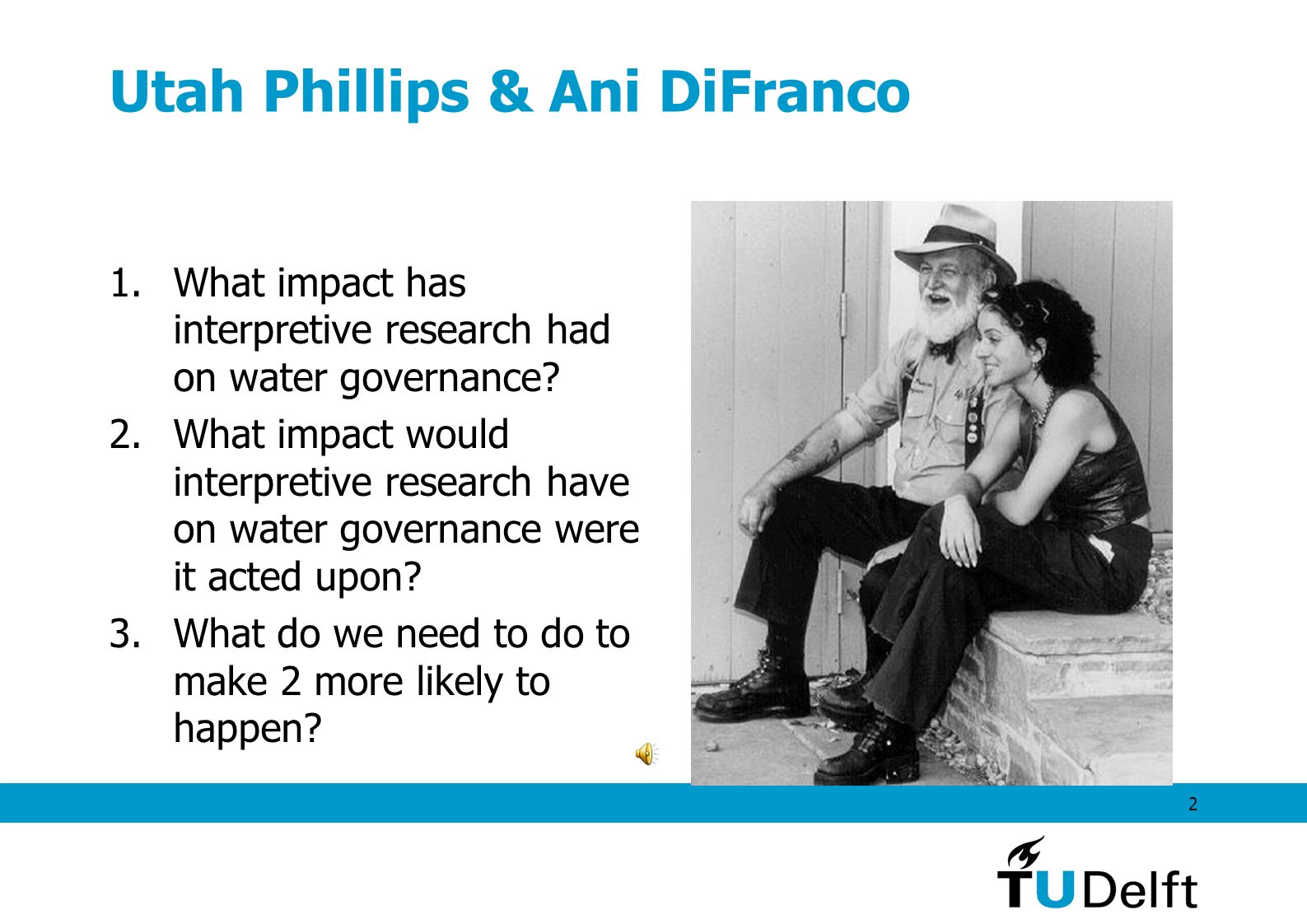 Utah Phillips & Ani DiFranco

1. What impact has interpretive research had on water governance?
2. What impact would interpretive research have on water governance were it acted upon?
3. What do we need to do to make 2 more likely to happen?

2

TUDelft